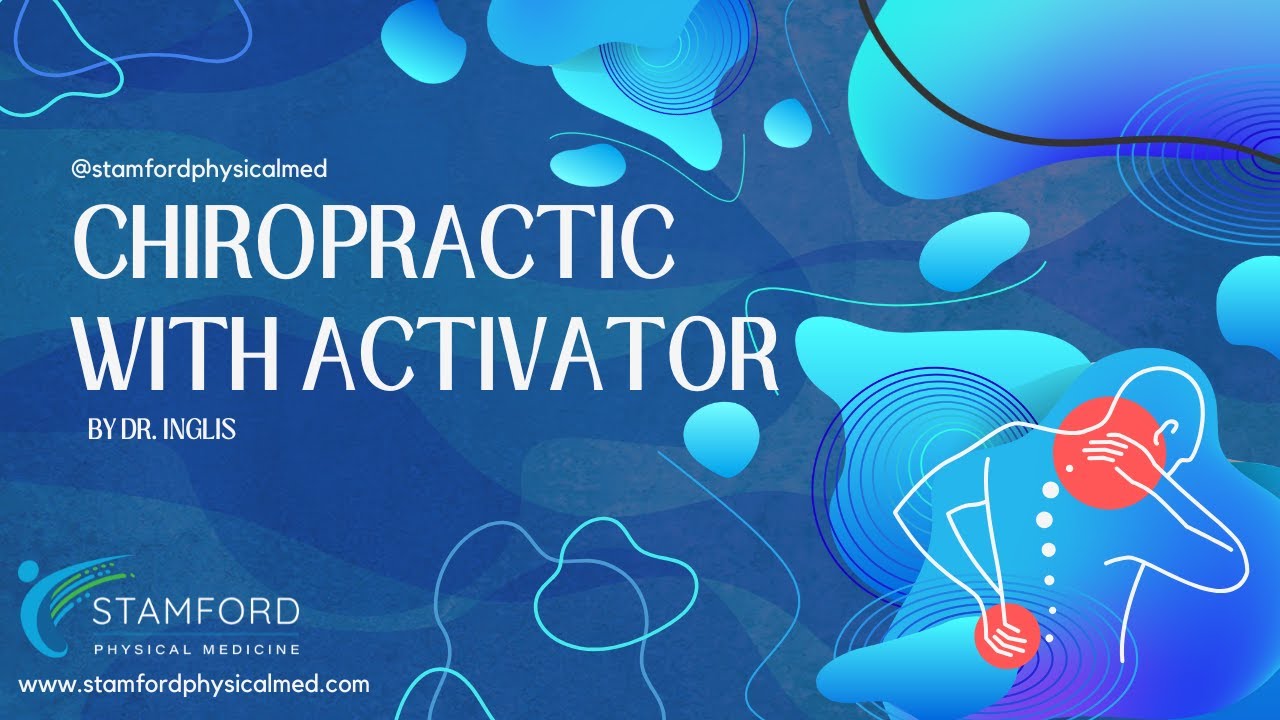 @stamfordphysicalmed

CHIROPRACTIC WITH ACTIVATOR

BY DR. INGLIS

STAMFORD
PHYSICAL MEDICINE

www.stamfordphysicalmed.com